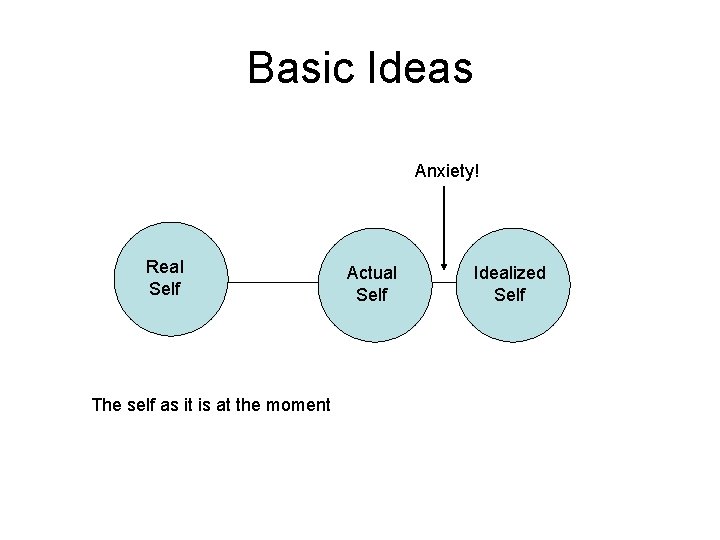 Basic Ideas

Anxiety!

Real Self

Actual Self

Idealized Self

The self as it is at the moment